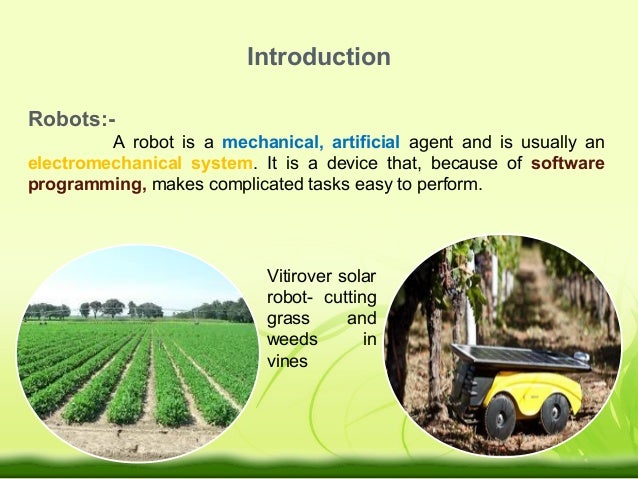 Introduction

Robots:-

A robot is a mechanical, artificial agent and is usually an electromechanical system. It is a device that, because of software programming, makes complicated tasks easy to perform.

Vitirover solar robot- cutting grass and weeds in vines